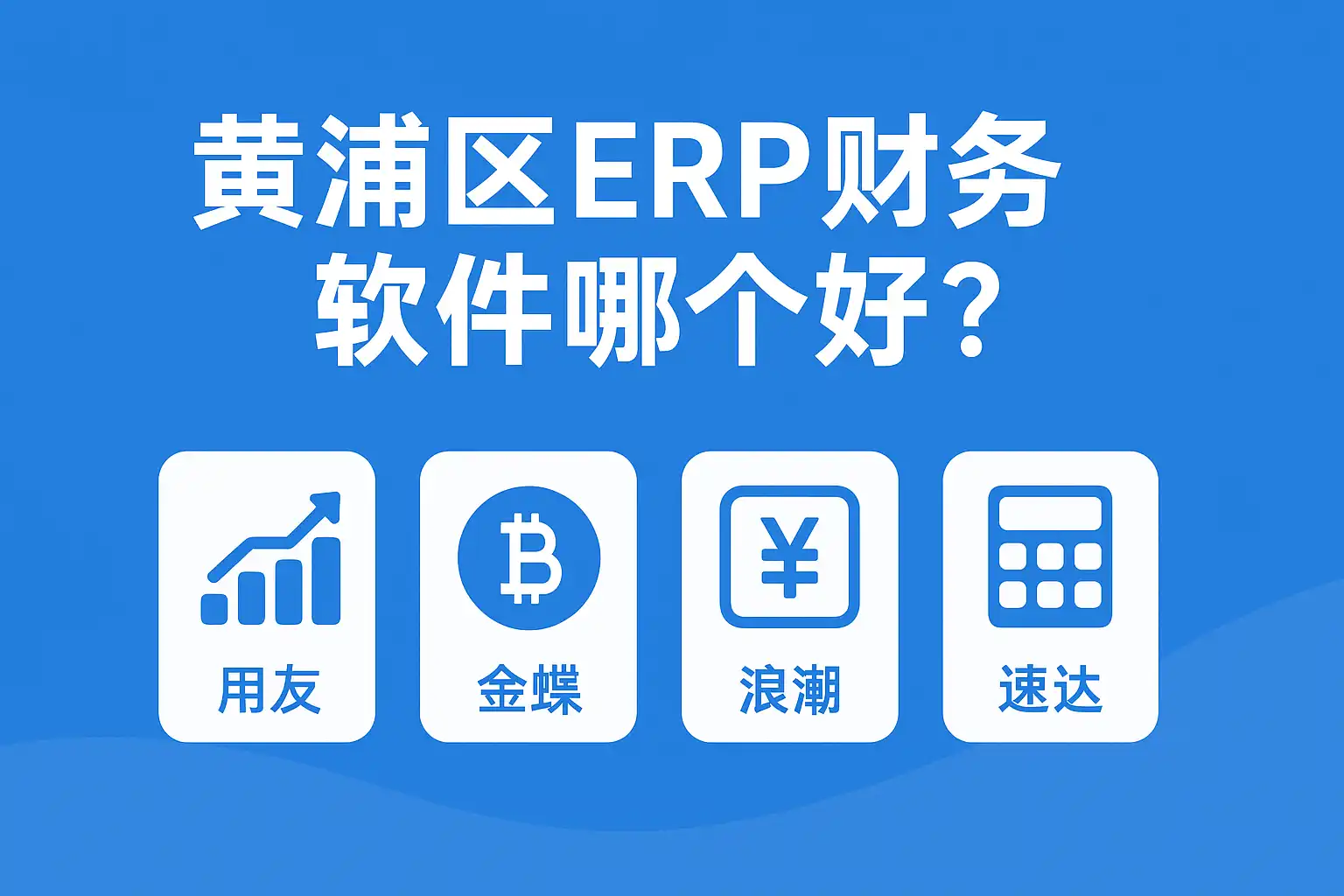 黄浦区ERP财务软件哪个好？

用友

金蝶

浪潮

速达